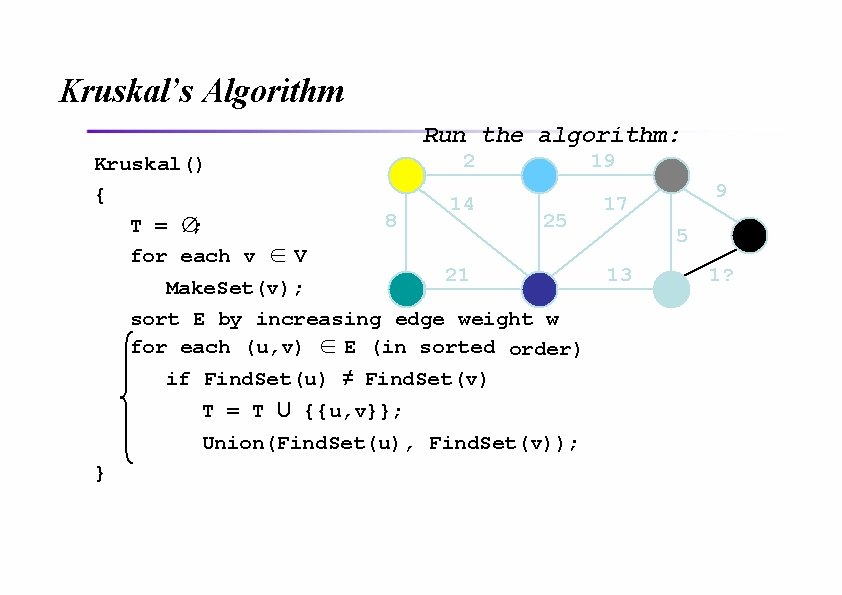 Kruskal's Algorithm

Run the algorithm:

Kruskal()
{
T = $\emptyset$;
for each v $\in$ V
MakeSet(v);
sort E by increasing edge weight w
for each (u,v) $\in$ E (in sorted order)
if FindSet(u) $\neq$ FindSet(v)
T = T $\cup$ {{u,v}};
Union(FindSet(u), FindSet(v));
}

2
19
9
14
17
8
25
5
21
13
1?